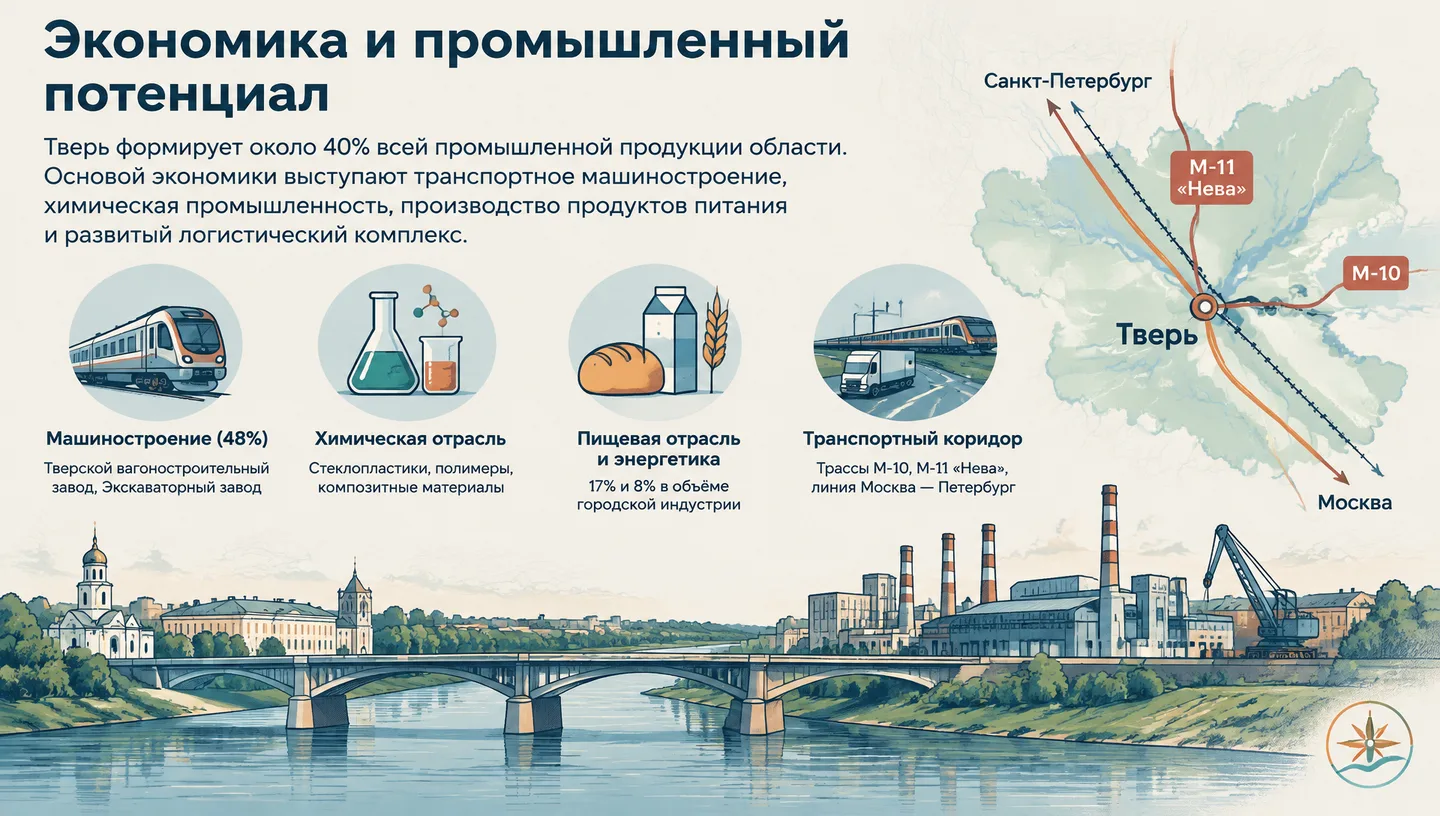 Экономика и промышленный потенциал

Тверь формирует около 40% всей промышленной продукции области. Основой экономики выступают транспортное машиностроение, химическая промышленность, производство продуктов питания и развитый логистический комплекс.

Машиностроение (48%)
Тверской вагоностроительный завод, Экскаваторный завод

Химическая отрасль
Стеклопластики, полимеры, композитные материалы

Пищевая отрасль и энергетика
17% и 8% в объёме городской индустрии

Транспортный коридор
Трассы М-10, М-11 «Нева», линия Москва — Петербург

Санкт-Петербург

М-11
«Нева»

М-10

Тверь

Москва